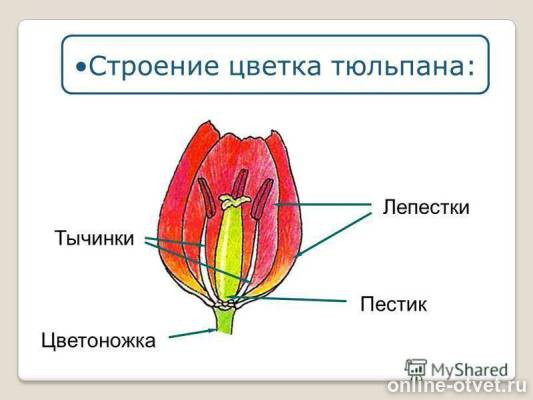 •Строение цветка тюльпана:

Лепестки

Тычинки

Пестик

Цветоножка

MyShared

online-otvet.ru